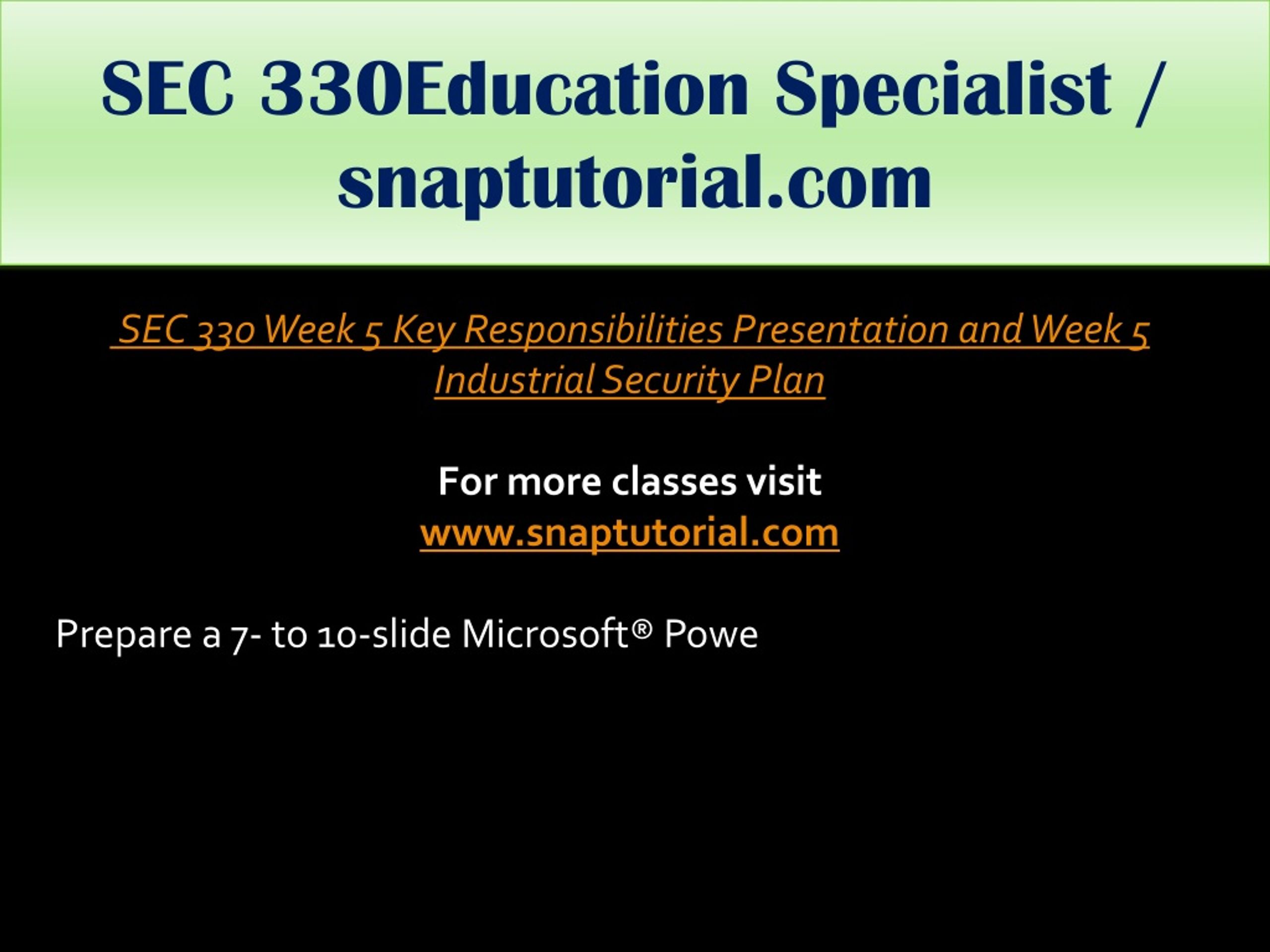 SEC 330Education Specialist / snaptutorial.com

SEC 330 Week 5 Key Responsibilities Presentation and Week 5 Industrial Security Plan

For more classes visit
www.snaptutorial.com

Prepare a 7- to 10-slide Microsoft® Powe